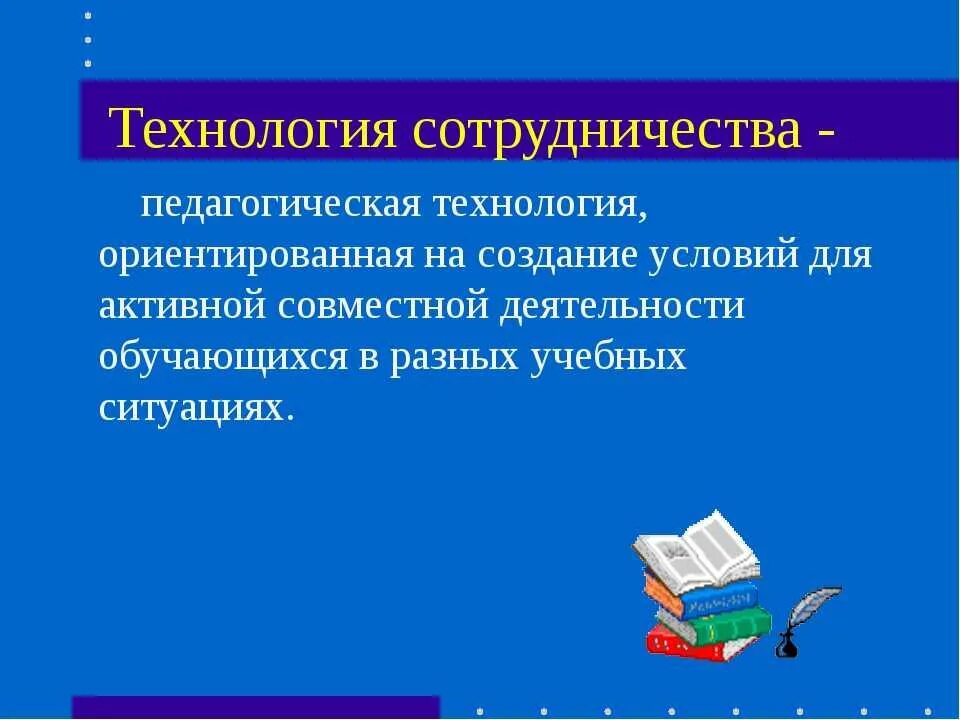 Технология сотрудничества -

педагогическая технология, ориентированная на создание условий для активной совместной деятельности обучающихся в разных учебных ситуациях.